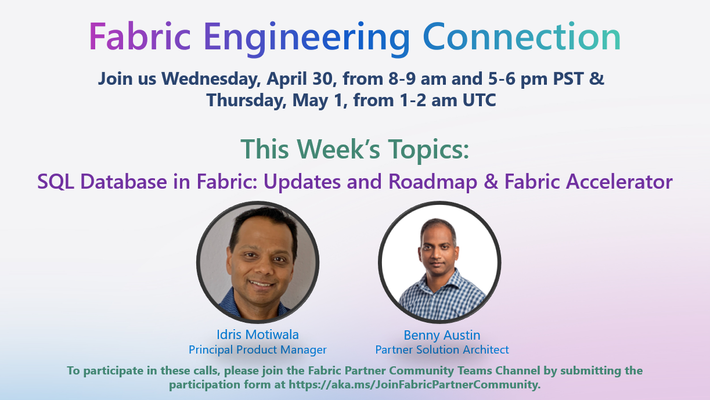 Fabric Engineering Connection

Join us Wednesday, April 30, from 8-9 am and 5-6 pm PST & Thursday, May 1, from 1-2 am UTC

This Week's Topics:

SQL Database in Fabric: Updates and Roadmap & Fabric Accelerator

Idris Motiwala
Principal Product Manager

Benny Austin
Partner Solution Architect

To participate in these calls, please join the Fabric Partner Community Teams Channel by submitting the participation form at https://aka.ms/JoinFabricPartnerCommunity.